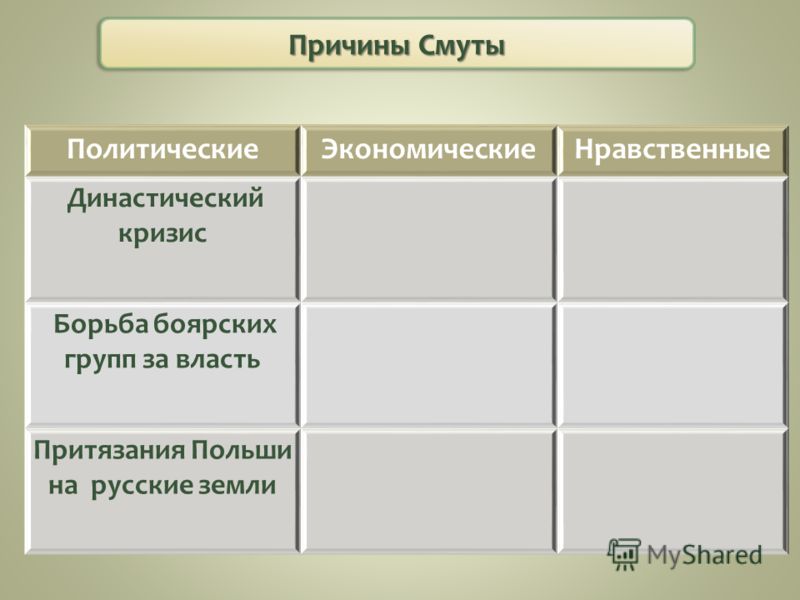 Причины Смуты

| Политические | Экономические | Нравственные |
|---|---|---|
| Династический кризис | | |
| Борьба боярских групп за власть | | |
| Притязания Польши на русские земли | | |

MyShared